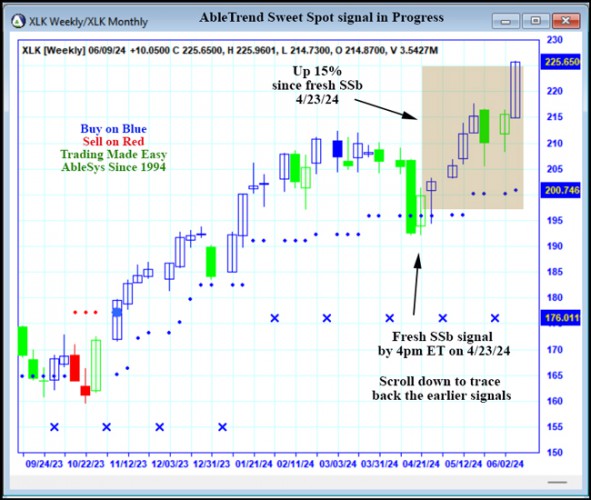 XLK Weekly/XLK Monthly

AbleTrend Sweet Spot signal in Progress

XLK [Weekly] 06/09/24 +10.0500 C 225.6500, H 225.9601, L 214.7300, O 214.8700, V 3.5427M

Up 15%
since fresh SSb
4/23/24

Buy on Blue
Sell on Red
Trading Made Easy
AbleSys Since 1994

Fresh SSb signal
by 4pm ET on 4/23/24

Scroll down to trace
back the earlier signals

230
225.650
220
215
210
205
200.746
195
190
185
180
176.011
170
165
160
155
150

09/24/23 10/22/23 11/12/23 12/03/23 12/31/23 01/21/24 02/11/24 03/03/24 03/31/24 04/21/24 05/12/24 06/02/24